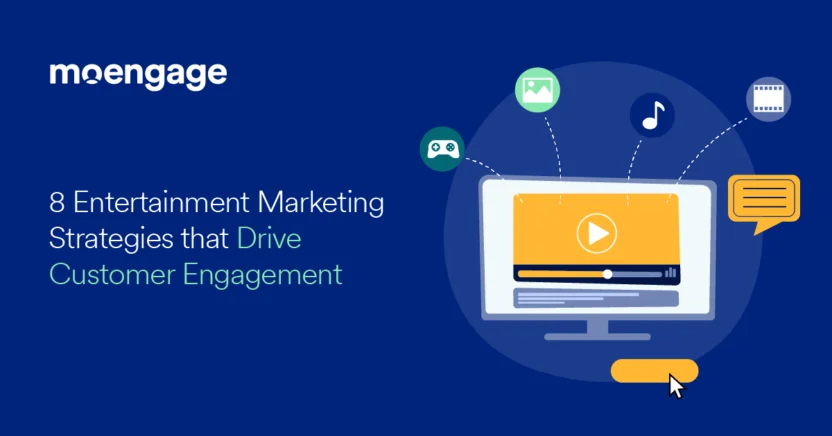 moengage

8 Entertainment Marketing Strategies that Drive Customer Engagement